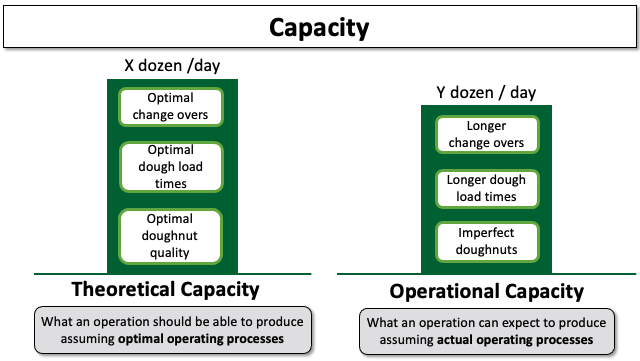 Capacity

X dozen /day

Optimal change overs

Optimal dough load times

Optimal doughnut quality

Theoretical Capacity

What an operation should be able to produce assuming optimal operating processes

Y dozen / day

Longer change overs

Longer dough load times

Imperfect doughnuts

Operational Capacity

What an operation can expect to produce assuming actual operating processes